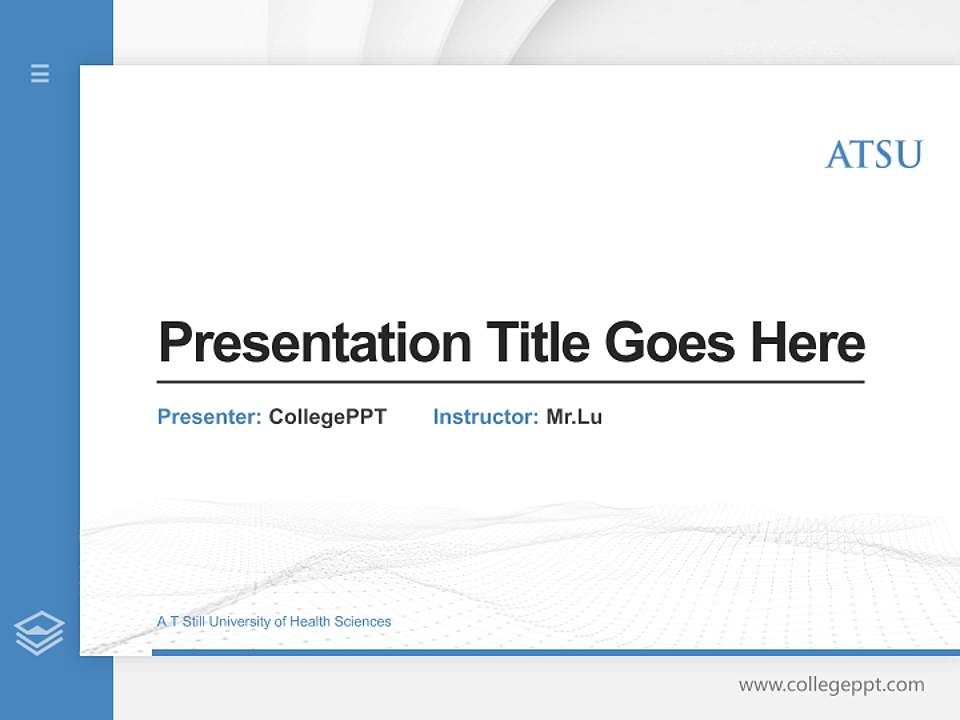 ATSU

Presentation Title Goes Here

Presenter: CollegePPT Instructor: Mr.Lu

A T Still University of Health Sciences

www.collegeppt.com